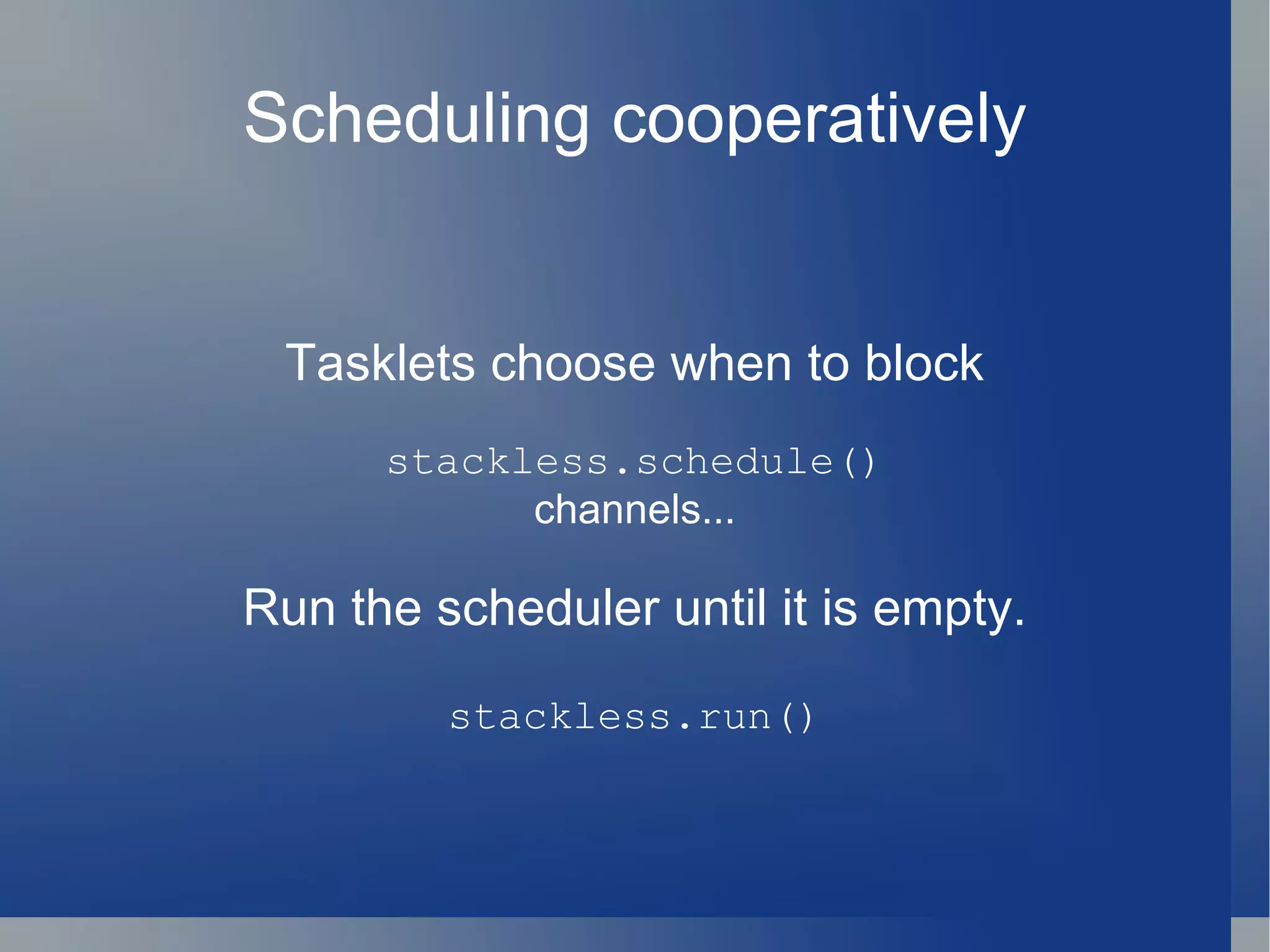 Scheduling cooperatively

Tasklets choose when to block

stackless.schedule()
channels...

Run the scheduler until it is empty.

stackless.run()